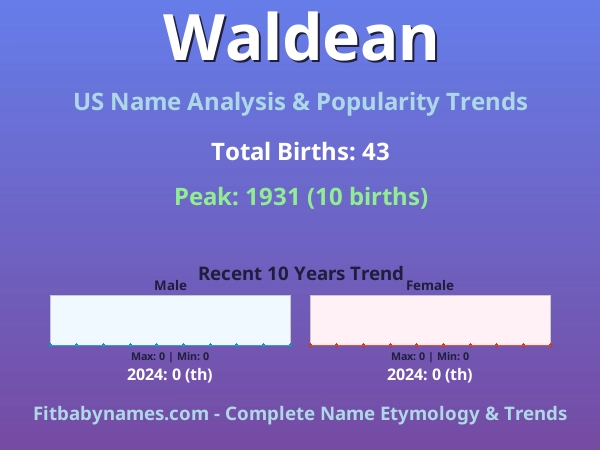 Waldean

US Name Analysis & Popularity Trends

Total Births: 43

Peak: 1931 (10 births)

Recent 10 Years Trend

Male

Max: 0 | Min: 0

2024: 0 (th)

Female

Max: 0 | Min: 0

2024: 0 (th)

Fitbabynames.com - Complete Name Etymology & Trends